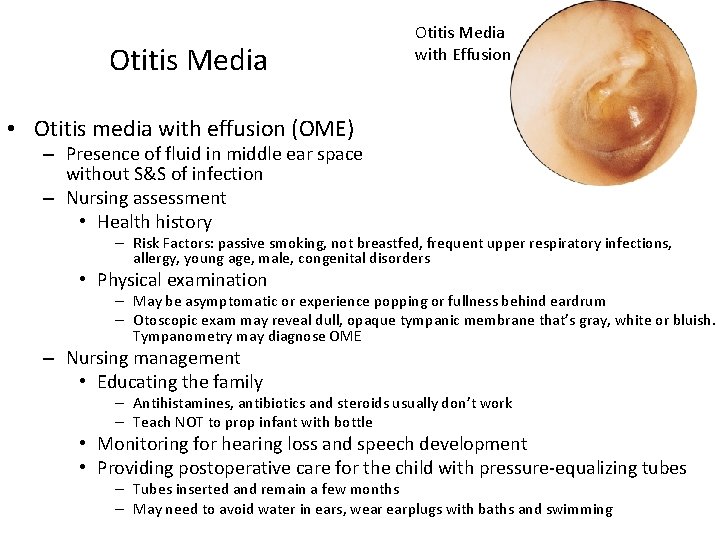 Otitis Media

Otitis Media with Effusion

• Otitis media with effusion (OME)
– Presence of fluid in middle ear space without S&S of infection
– Nursing assessment
• Health history
– Risk Factors: passive smoking, not breastfed, frequent upper respiratory infections, allergy, young age, male, congenital disorders
• Physical examination
– May be asymptomatic or experience popping or fullness behind eardrum
– Otoscopic exam may reveal dull, opaque tympanic membrane that's gray, white or bluish. Tympanometry may diagnose OME
– Nursing management
• Educating the family
– Antihistamines, antibiotics and steroids usually don't work
– Teach NOT to prop infant with bottle
• Monitoring for hearing loss and speech development
• Providing postoperative care for the child with pressure-equalizing tubes
– Tubes inserted and remain a few months
– May need to avoid water in ears, wear earplugs with baths and swimming